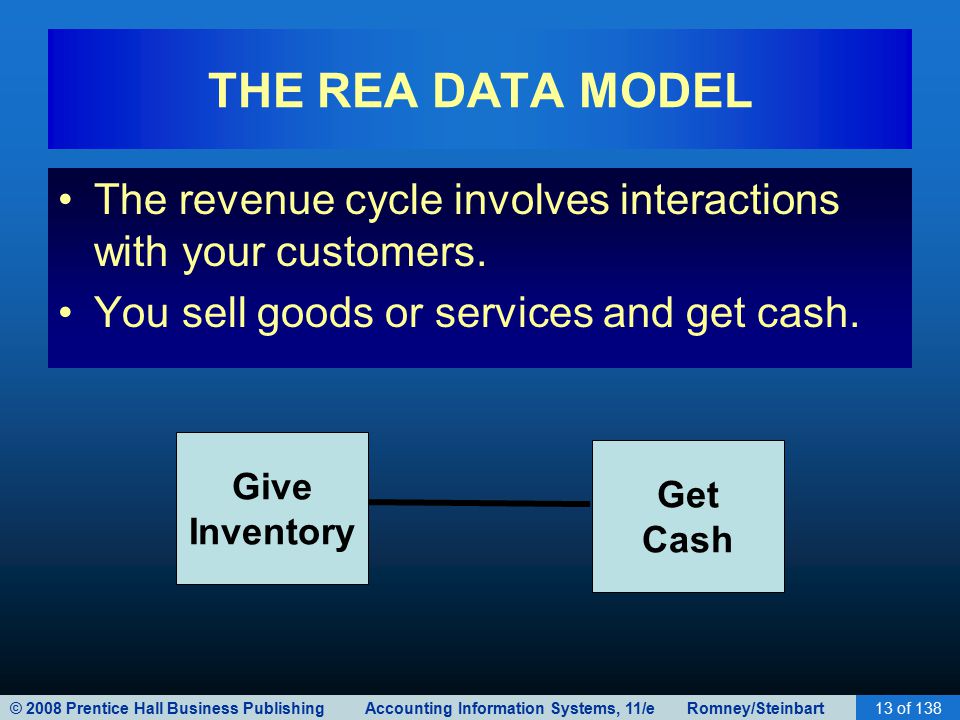 THE REA DATA MODEL

• The revenue cycle involves interactions with your customers.
• You sell goods or services and get cash.

Give Inventory

Get Cash

© 2008 Prentice Hall Business Publishing Accounting Information Systems, 11/e Romney/Steinbart 13 of 138